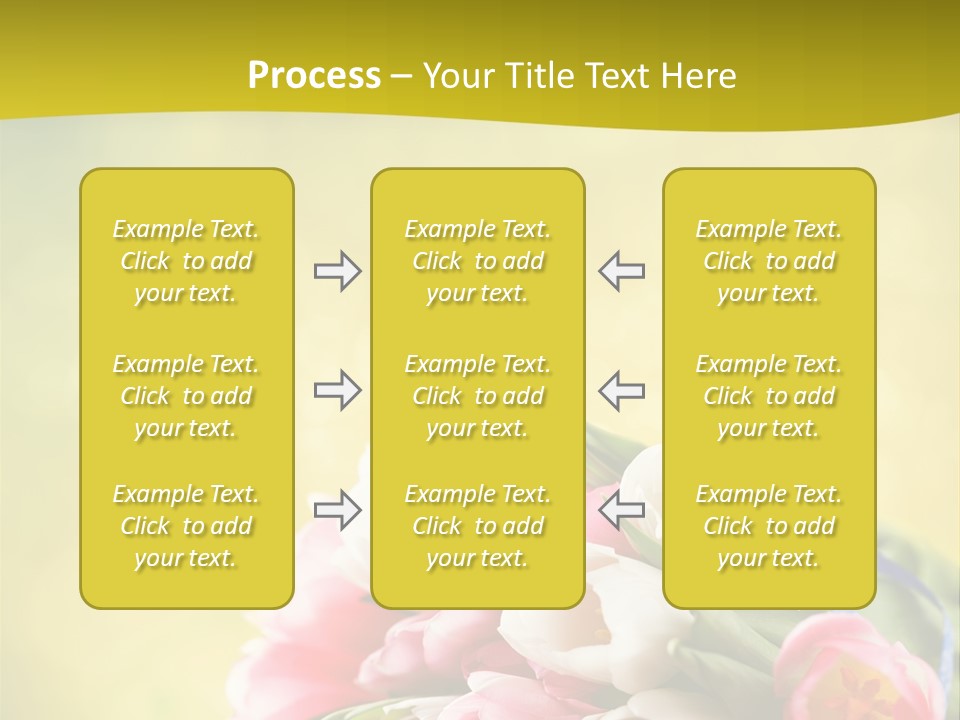 Process – Your Title Text Here

Example Text. Click to add your text.

Example Text. Click to add your text.

Example Text. Click to add your text.

Example Text. Click to add your text.

Example Text. Click to add your text.

Example Text. Click to add your text.

Example Text. Click to add your text.

Example Text. Click to add your text.

Example Text. Click to add your text.